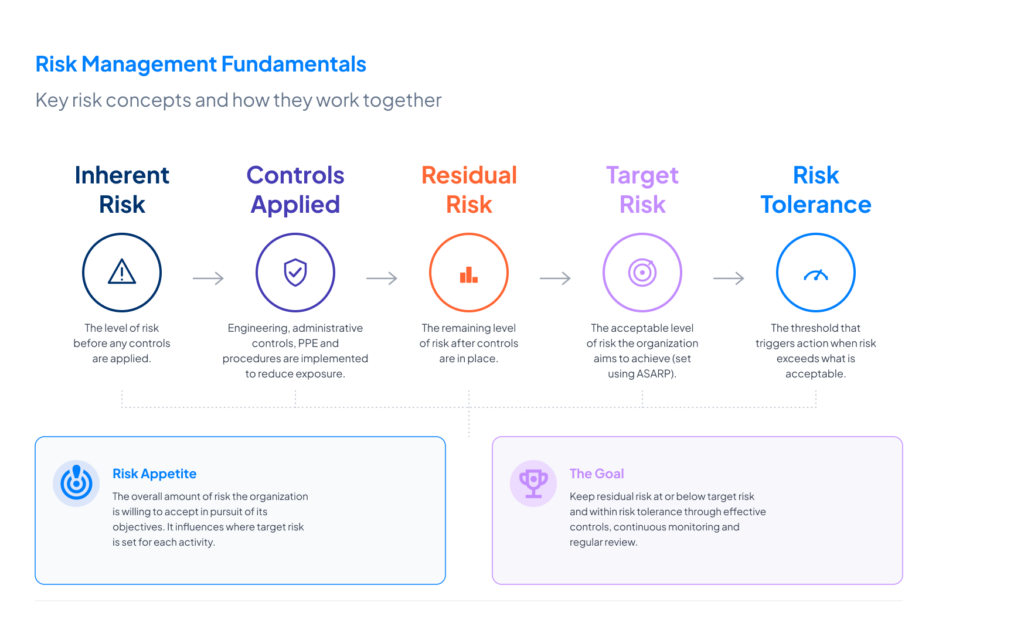 Risk Management Fundamentals

Key risk concepts and how they work together

Inherent Risk

The level of risk before any controls are applied.

Controls Applied

Engineering, administrative controls, PPE and procedures are implemented to reduce exposure.

Residual Risk

The remaining level of risk after controls are in place.

Target Risk

The acceptable level of risk the organization aims to achieve (set using ASARP).

Risk Tolerance

The threshold that triggers action when risk exceeds what is acceptable.

Risk Appetite

The overall amount of risk the organization is willing to accept in pursuit of its objectives. It influences where target risk is set for each activity.

The Goal

Keep residual risk at or below target risk and within risk tolerance through effective controls, continuous monitoring and regular review.